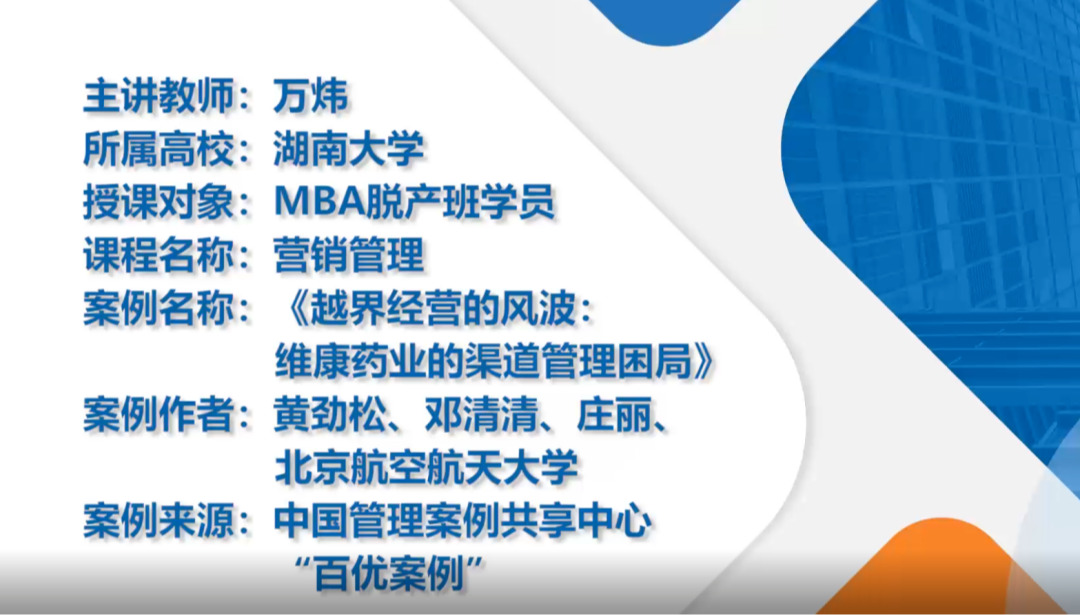 主讲教师：万炜
所属高校：湖南大学
授课对象：MBA脱产班学员
课程名称：营销管理
案例名称：《越界经营的风波：维康药业的渠道管理困局》
案例作者：黄劲松、邓清清、庄丽、北京航空航天大学
案例来源：中国管理案例共享中心“百优案例”